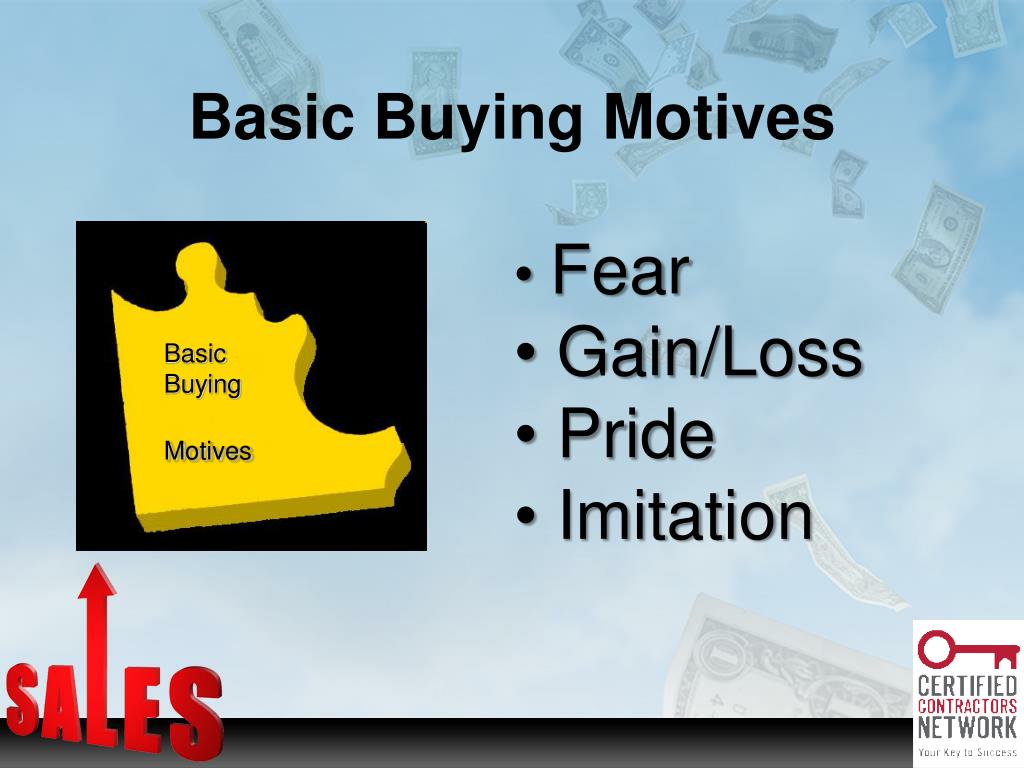 Basic Buying Motives

Basic Buying

Motives

• Fear
• Gain/Loss
• Pride
• Imitation

SALES

CERTIFIED CONTRACTORS NETWORK
Your Key to Success